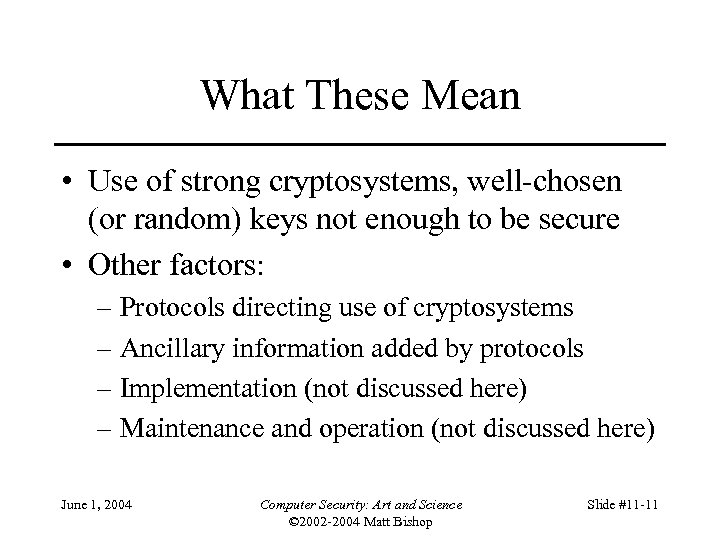 What These Mean

• Use of strong cryptosystems, well-chosen (or random) keys not enough to be secure
• Other factors:
– Protocols directing use of cryptosystems
– Ancillary information added by protocols
– Implementation (not discussed here)
– Maintenance and operation (not discussed here)

June 1, 2004

Computer Security: Art and Science
©2002-2004 Matt Bishop

Slide #11-11